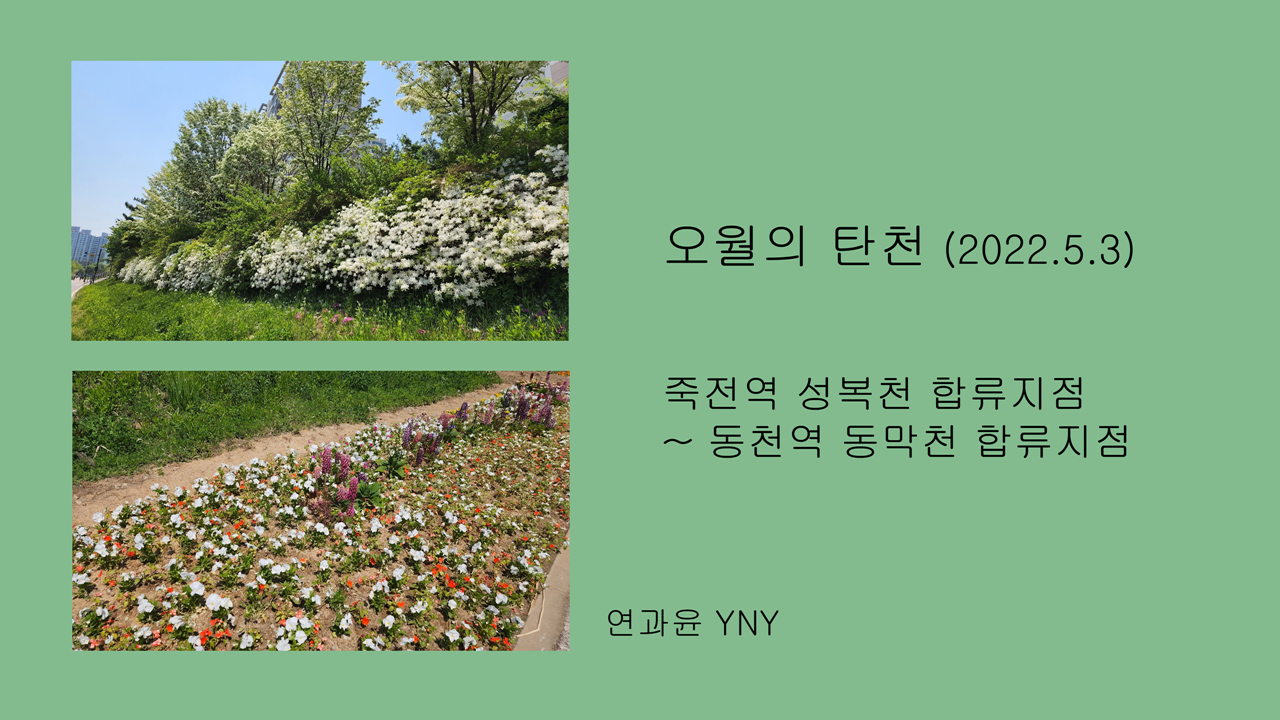 오월의 탄천 (2022.5.3)

죽전역 성복천 합류지점
~ 동천역 동막천 합류지점

연과윤 YNY